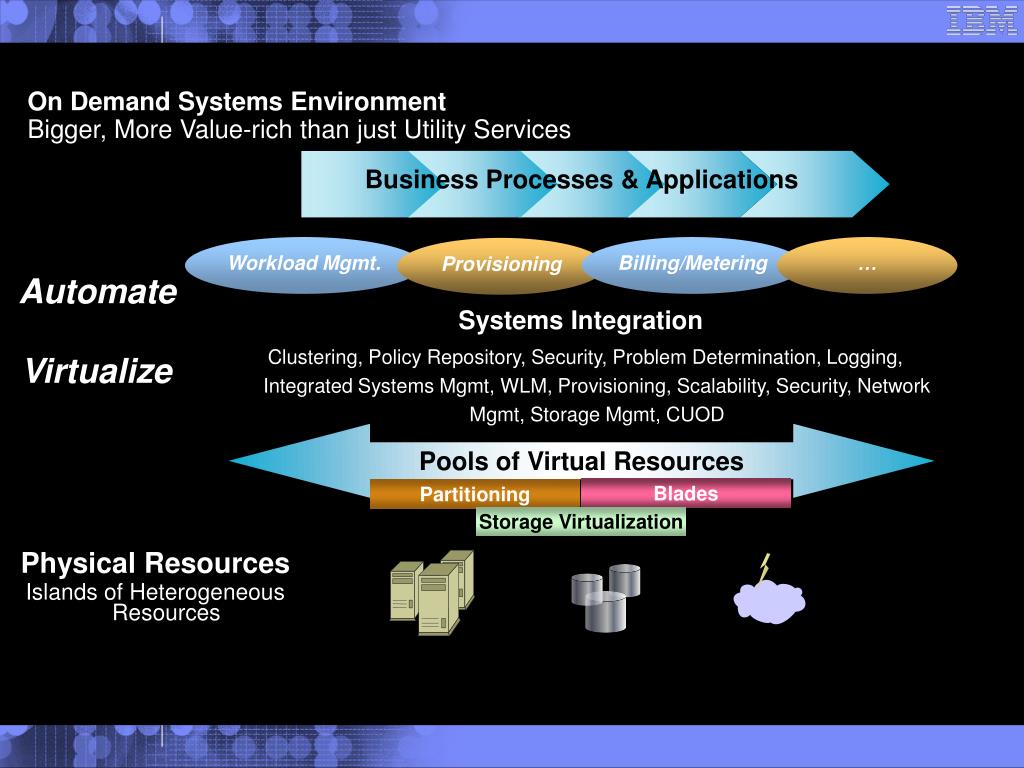 IBM

On Demand Systems Environment
Bigger, More Value-rich than just Utility Services

Business Processes & Applications

Workload Mgmt.
Provisioning
Billing/Metering
…

Automate

Systems Integration

Virtualize

Clustering, Policy Repository, Security, Problem Determination, Logging, Integrated Systems Mgmt, WLM, Provisioning, Scalability, Security, Network Mgmt, Storage Mgmt, CUOD

Pools of Virtual Resources
Partitioning
Blades
Storage Virtualization

Physical Resources
Islands of Heterogeneous Resources